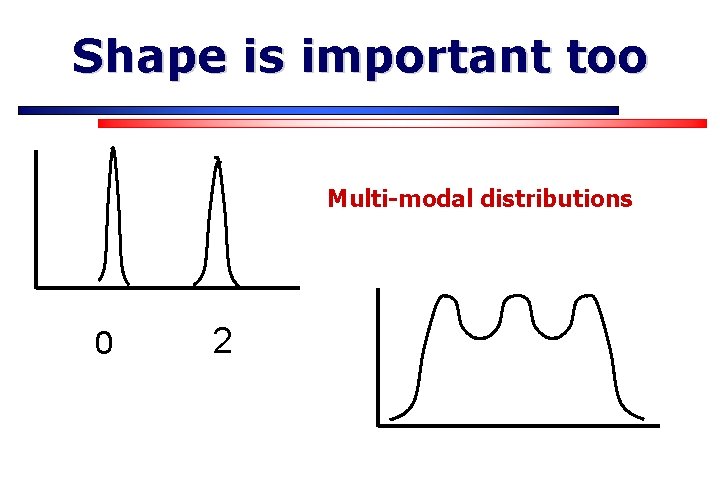 Shape is important too

Multi-modal distributions

0

2